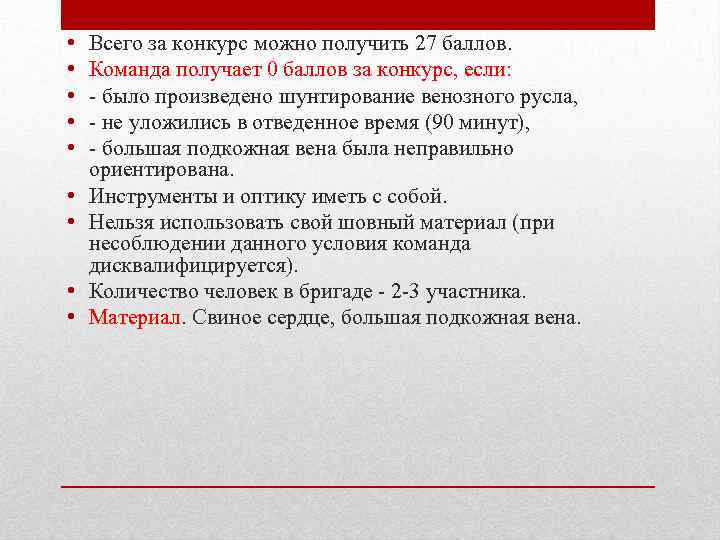 • Всего за конкурс можно получить 27 баллов.
• Команда получает 0 баллов за конкурс, если:
• - было произведено шунтирование венозного русла,
• - не уложились в отведенное время (90 минут),
• - большая подкожная вена была неправильно ориентирована.
• Инструменты и оптику иметь с собой.
• Нельзя использовать свой шовный материал (при несоблюдении данного условия команда дисквалифицируется).
• Количество человек в бригаде - 2-3 участника.
• Материал. Свиное сердце, большая подкожная вена.